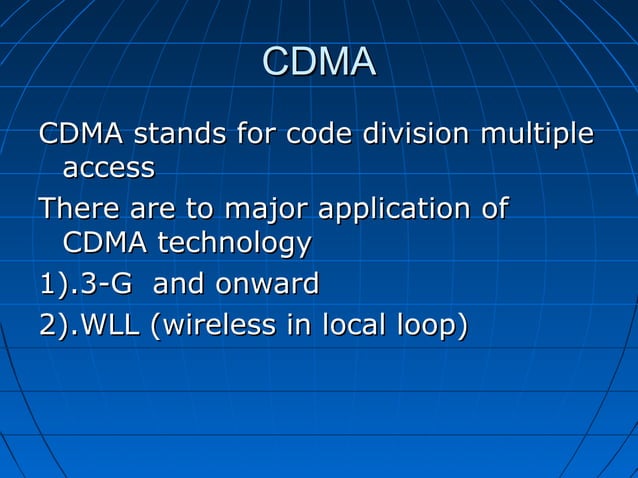 CDMA

CDMA stands for code division multiple access

There are to major application of CDMA technology

1).3-G  and onward

2).WLL (wireless in local loop)